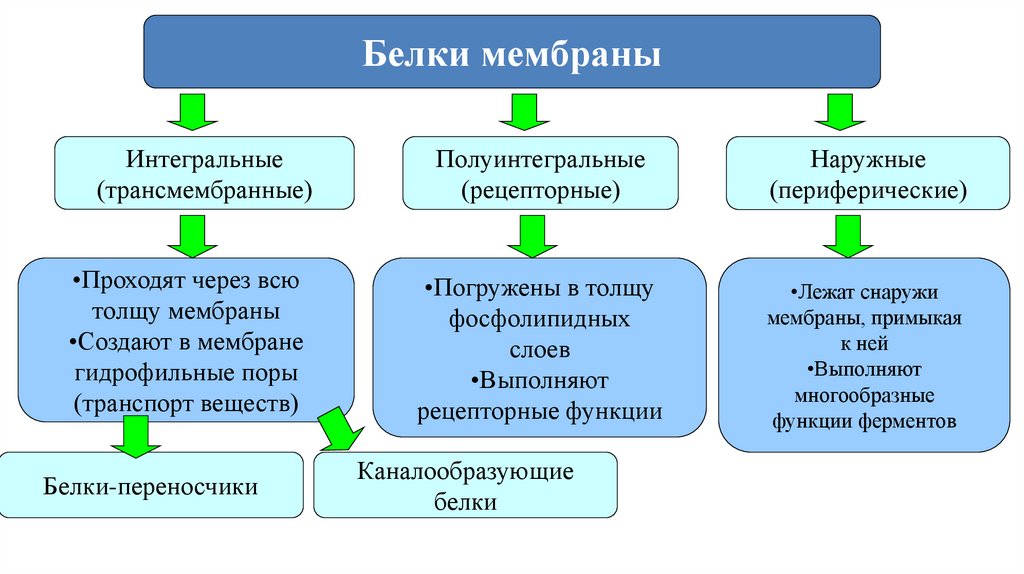 Белки мембраны

Интегральные (трансмембранные)

Полуинтегральные (рецепторные)

Наружные (периферические)

•Проходят через всю толщу мембраны
•Создают в мембране гидрофильные поры (транспорт веществ)

•Погружены в толщу фосфолипидных слоев
•Выполняют рецепторные функции

•Лежат снаружи мембраны, примыкая к ней
•Выполняют многообразные функции ферментов

Белки-переносчики

Каналообразующие белки